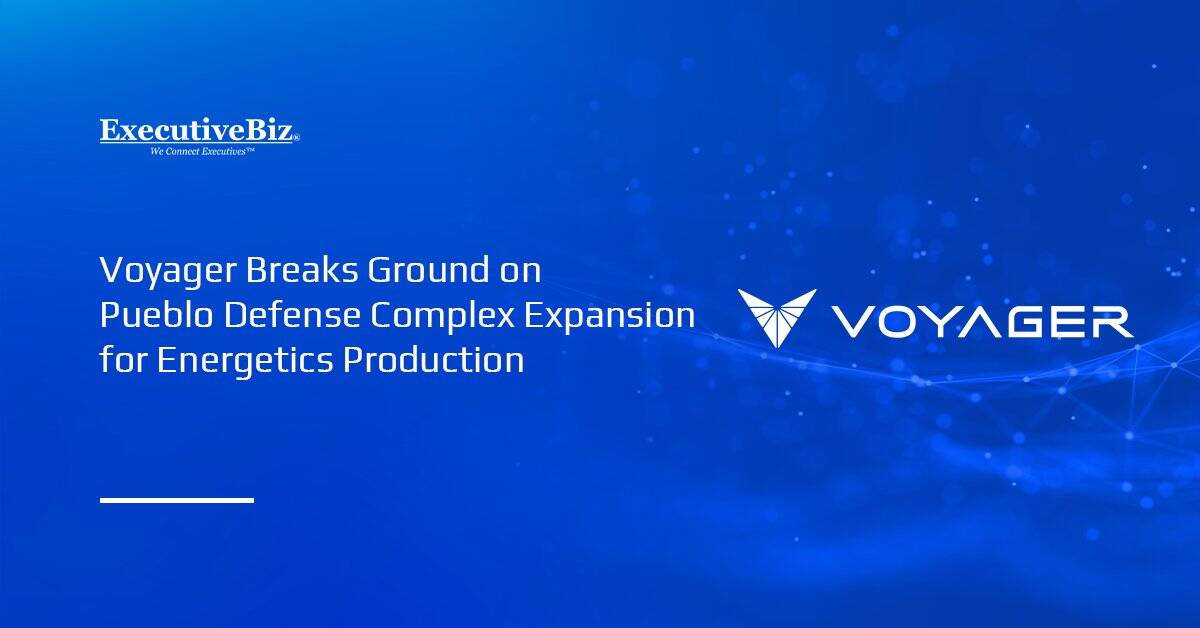 ExecutiveBiz®
We Connect Executives™

Voyager Breaks Ground on Pueblo Defense Complex Expansion for Energetics Production

VOYAGER